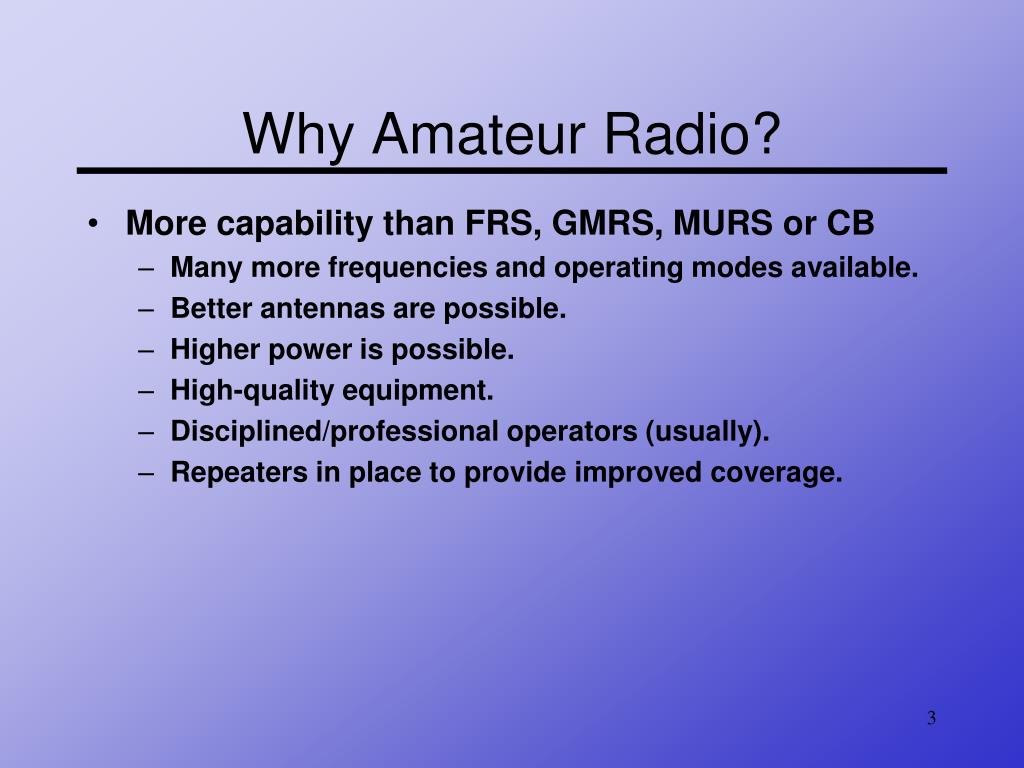 Why Amateur Radio?

• More capability than FRS, GMRS, MURS or CB
– Many more frequencies and operating modes available.
– Better antennas are possible.
– Higher power is possible.
– High-quality equipment.
– Disciplined/professional operators (usually).
– Repeaters in place to provide improved coverage.

3